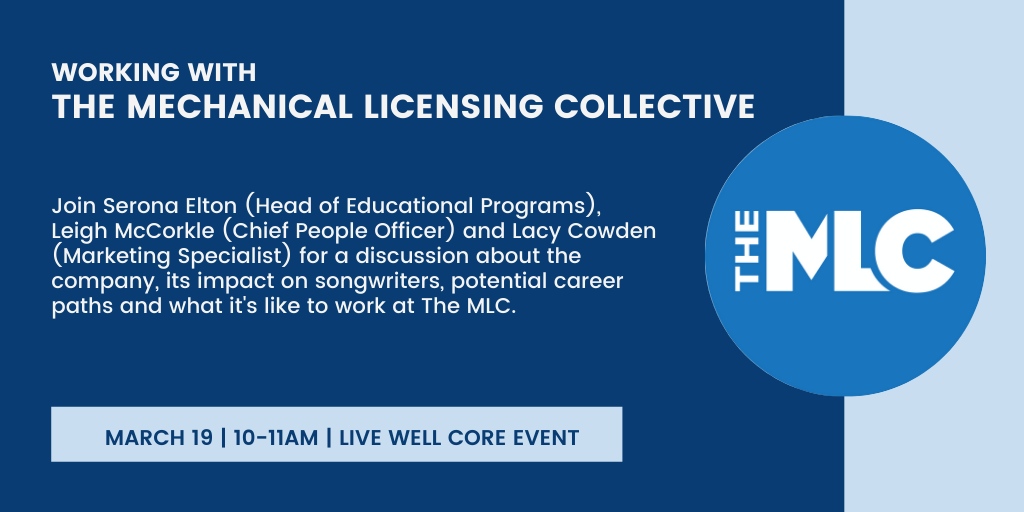 WORKING WITH
THE MECHANICAL LICENSING COLLECTIVE

Join Serona Elton (Head of Educational Programs), Leigh McCorkle (Chief People Officer) and Lacy Cowden (Marketing Specialist) for a discussion about the company, its impact on songwriters, potential career paths and what it's like to work at The MLC.

MARCH 19 | 10-11AM | LIVE WELL CORE EVENT

THE MLC